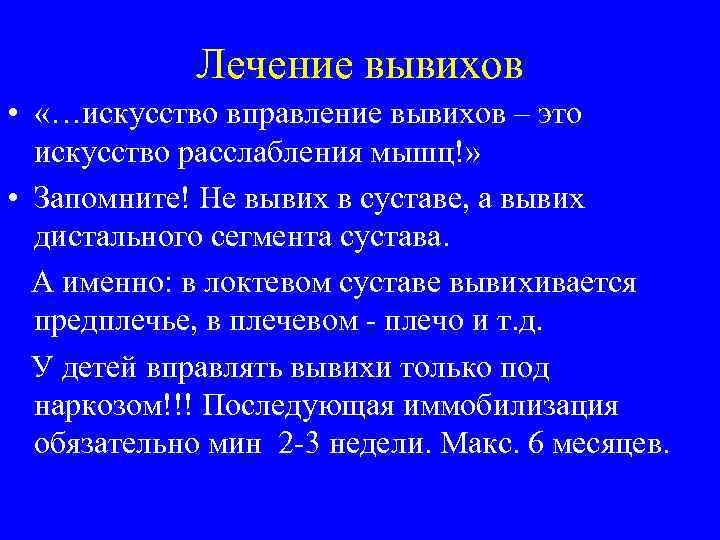 Лечение вывихов

• «…искусство вправление вывихов – это искусство расслабления мышц!»

• Запомните! Не вывих в суставе, а вывих дистального сегмента сустава.

А именно: в локтевом суставе вывихивается предплечье, в плечевом - плечо и т.д.

У детей вправлять вывихи только под наркозом!!! Последующая иммобилизация обязательно мин 2-3 недели. Макс. 6 месяцев.